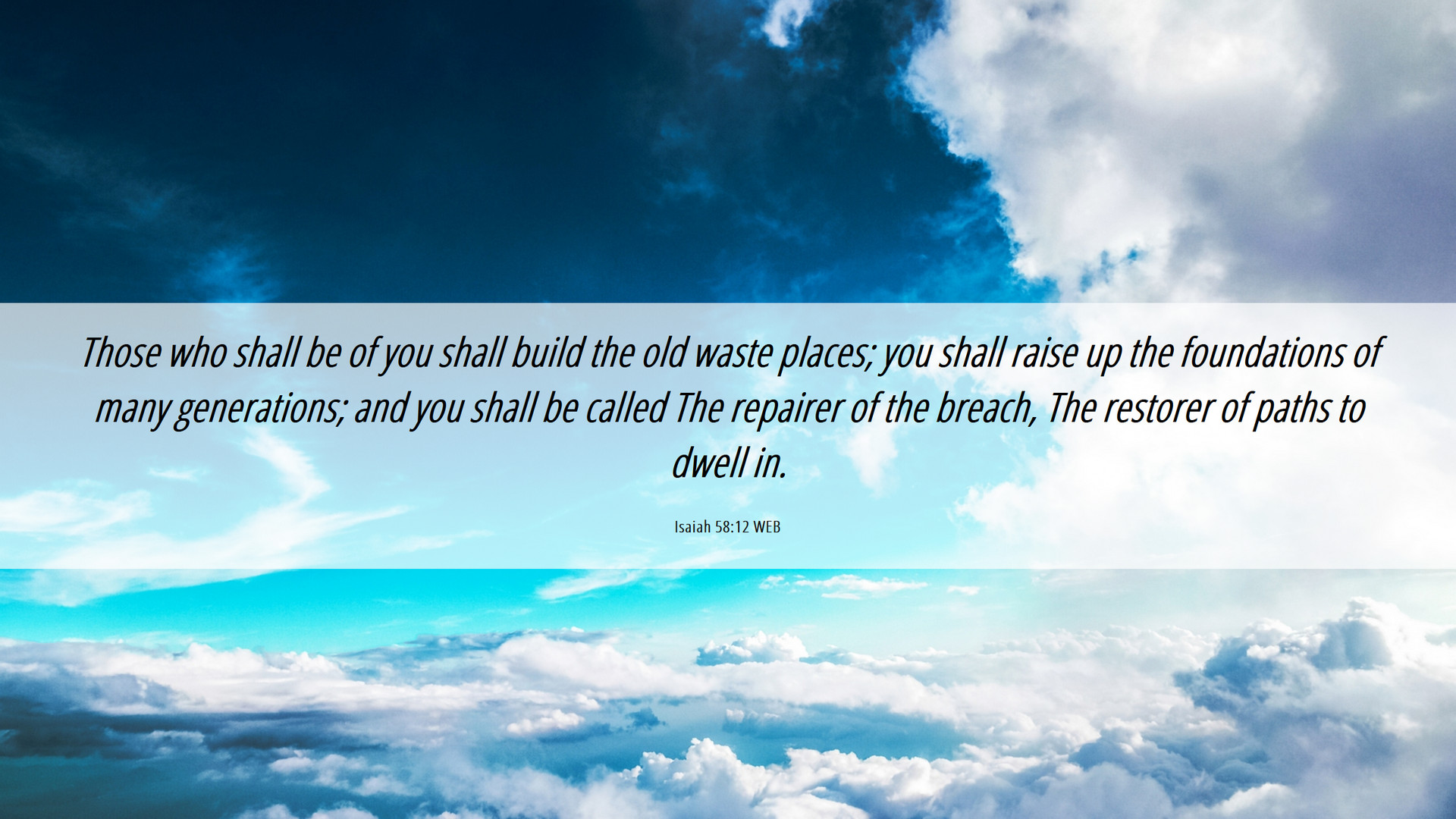 Those who shall be of you shall build the old waste places; you shall raise up the foundations of many generations; and you shall be called The repairer of the breach, The restorer of paths to dwell in.

Isaiah 58:12 WEB